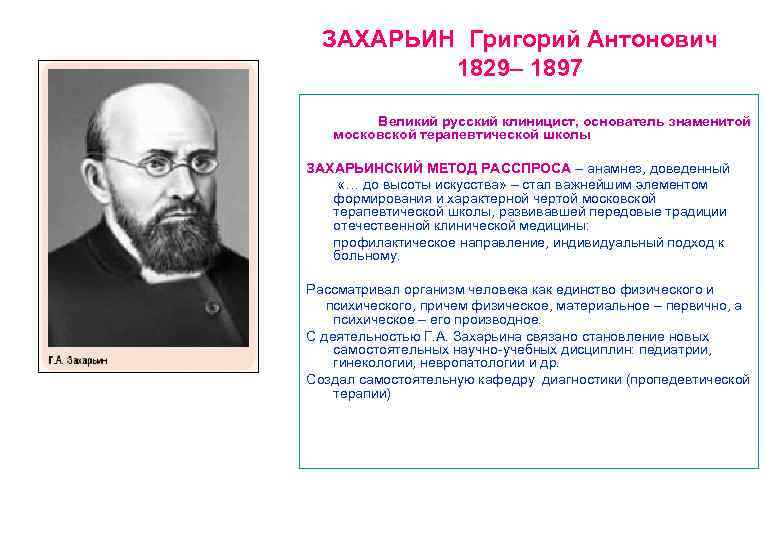 ЗАХАРЬИН Григорий Антонович
1829– 1897

Г.А. Захарьин

Великий русский клиницист, основатель знаменитой московской терапевтической школы

ЗАХАРЬИНСКИЙ МЕТОД РАССПРОСА – анамнез, доведенный «… до высоты искусства» – стал важнейшим элементом формирования и характерной чертой московской терапевтической школы, развивавшей передовые традиции отечественной клинической медицины:

профилактическое направление, индивидуальный подход к больному.

Рассматривал организм человека как единство физического и психического, причем физическое, материальное – первично, а психическое – его производное.

С деятельностью Г.А. Захарьина связано становление новых самостоятельных научно-учебных дисциплин: педиатрии, гинекологии, невропатологии и др.

Создал самостоятельную кафедру диагностики (пропедевтической терапии)